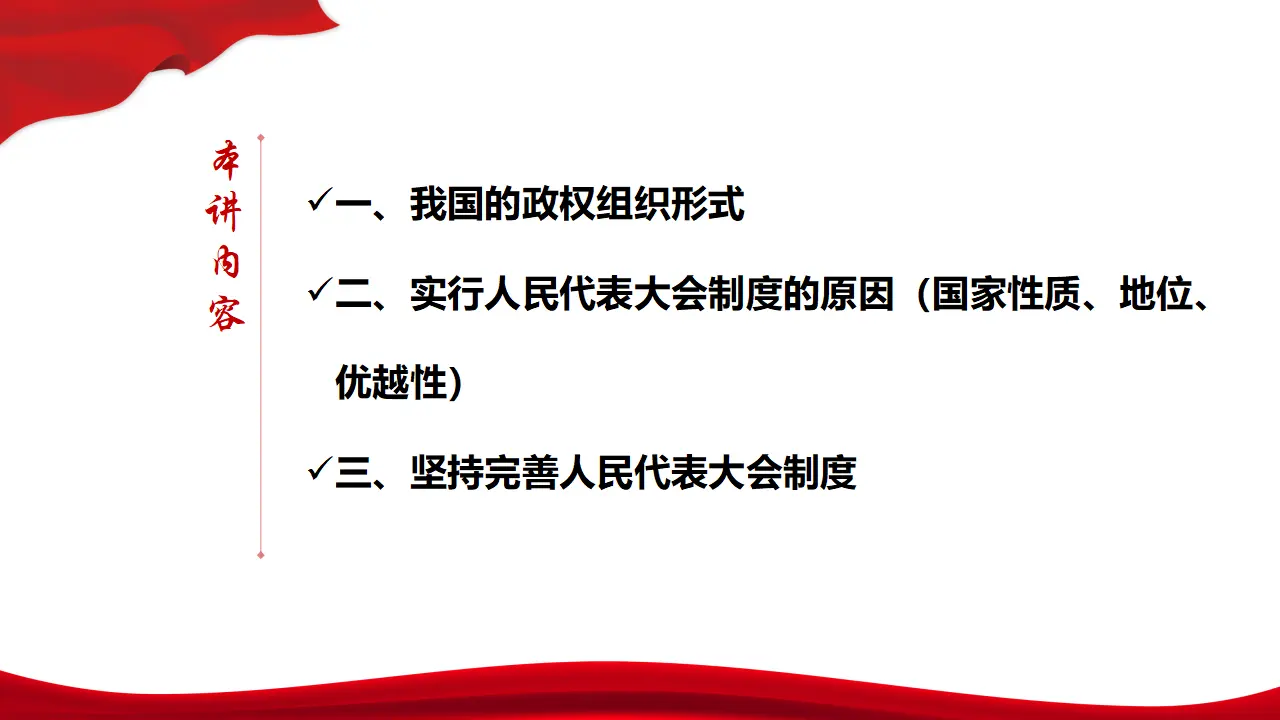 本讲内容

✓一、我国的政权组织形式

✓二、实行人民代表大会制度的原因（国家性质、地位、优越性）

✓三、坚持完善人民代表大会制度